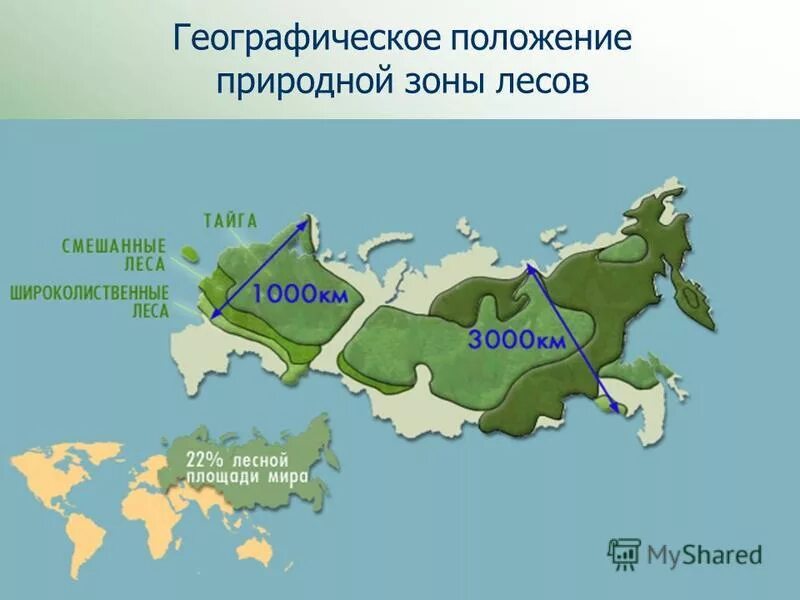 Географическое положение природной зоны лесов

ТАЙГА

СМЕШАННЫЕ ЛЕСА

ШИРОКОЛИСТВЕННЫЕ ЛЕСА

1000км

3000км

22% лесной площади мира

MyShared